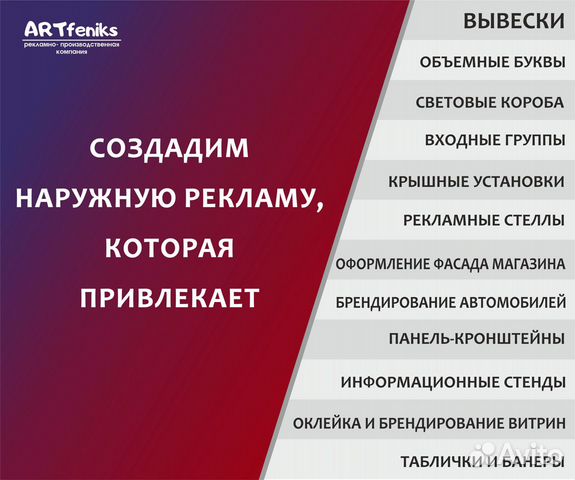 ARTfeniks
рекламно- производственная компания

СОЗДАДИМ НАРУЖНУЮ РЕКЛАМУ, КОТОРАЯ ПРИВЛЕКАЕТ

ВЫВЕСКИ
ОБЪЕМНЫЕ БУКВЫ
СВЕТОВЫЕ КОРОБА
ВХОДНЫЕ ГРУППЫ
КРЫШНЫЕ УСТАНОВКИ
РЕКЛАМНЫЕ СТЕЛЛЫ
ОФОРМЛЕНИЕ ФАСАДА МАГАЗИНА
БРЕНДИРОВАНИЕ АВТОМОБИЛЕЙ
ПАНЕЛЬ-КРОНШТЕЙНЫ
ИНФОРМАЦИОННЫЕ СТЕНДЫ
ОКЛЕЙКА И БРЕНДИРОВАНИЕ ВИТРИН
ТАБЛИЧКИ И БАНЕРЫ

Avito